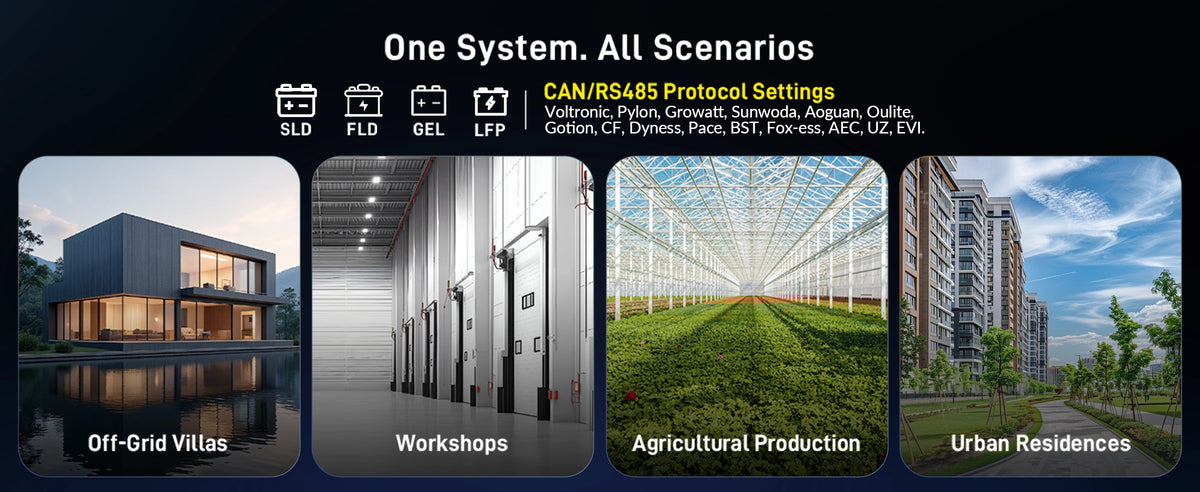 One System. All Scenarios

SLD FLD GEL LFP

CAN/RS485 Protocol Settings
Voltronic, Pylon, Growatt, Sunwoda, Aoguan, Oulite, Gotion, CF, Dyness, Pace, BST, Fox-ess, AEC, UZ, EVI.

Off-Grid Villas

Workshops

Agricultural Production

Urban Residences